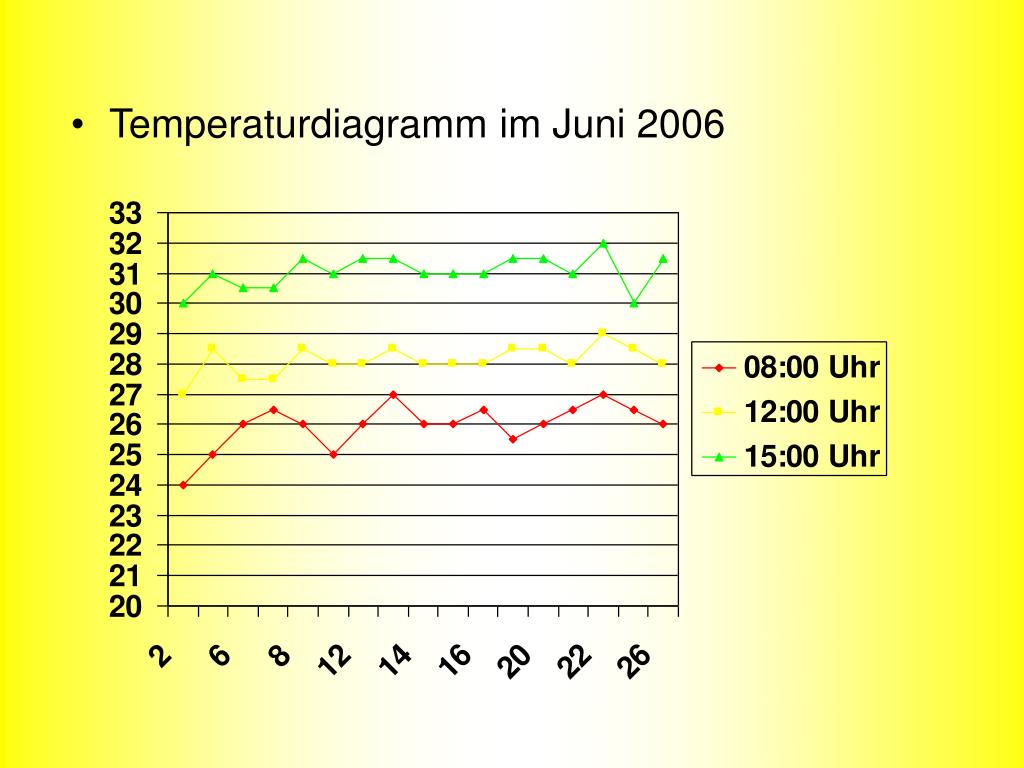 • Temperaturdiagramm im Juni 2006

33
32
31
30
29
28
27
26
25
24
23
22
21
20

2
6
8
12
14
16
20
22
26

08:00 Uhr
12:00 Uhr
15:00 Uhr